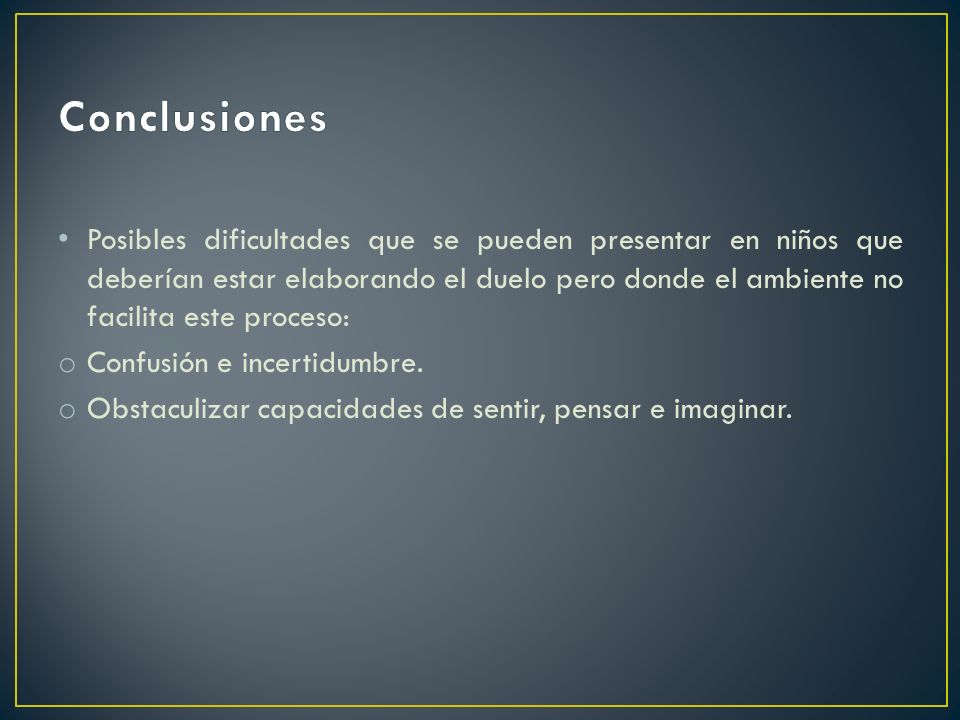 Conclusiones

• Posibles dificultades que se pueden presentar en niños que deberían estar elaborando el duelo pero donde el ambiente no facilita este proceso:

o Confusión e incertidumbre.

o Obstaculizar capacidades de sentir, pensar e imaginar.